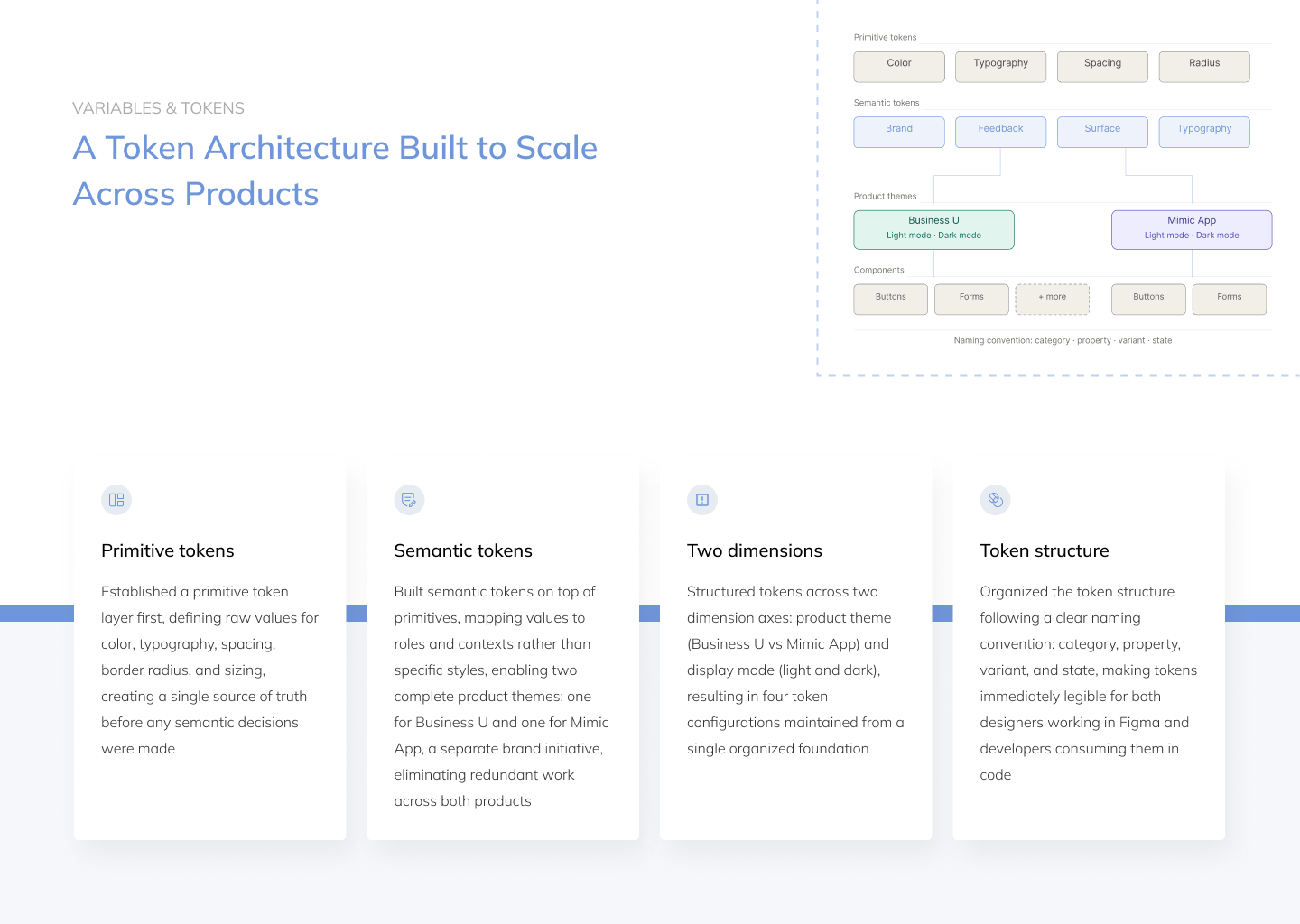 VARIABLES & TOKENS

A Token Architecture Built to Scale Across Products

Primitive tokens

Color

Typography

Spacing

Radius

Semantic tokens

Brand

Feedback

Surface

Typography

Product themes

Business U
Light mode · Dark mode

Mimic App
Light mode · Dark mode

Components

Buttons

Forms

+ more

Buttons

Forms

Naming convention: category · property · variant · state

Primitive tokens

Established a primitive token layer first, defining raw values for color, typography, spacing, border radius, and sizing, creating a single source of truth before any semantic decisions were made

Semantic tokens

Built semantic tokens on top of primitives, mapping values to roles and contexts rather than specific styles, enabling two complete product themes: one for Business U and one for Mimic App, a separate brand initiative, eliminating redundant work across both products

Two dimensions

Structured tokens across two dimension axes: product theme (Business U vs Mimic App) and display mode (light and dark), resulting in four token configurations maintained from a single organized foundation

Token structure

Organized the token structure following a clear naming convention: category, property, variant, and state, making tokens immediately legible for both designers working in Figma and developers consuming them in code